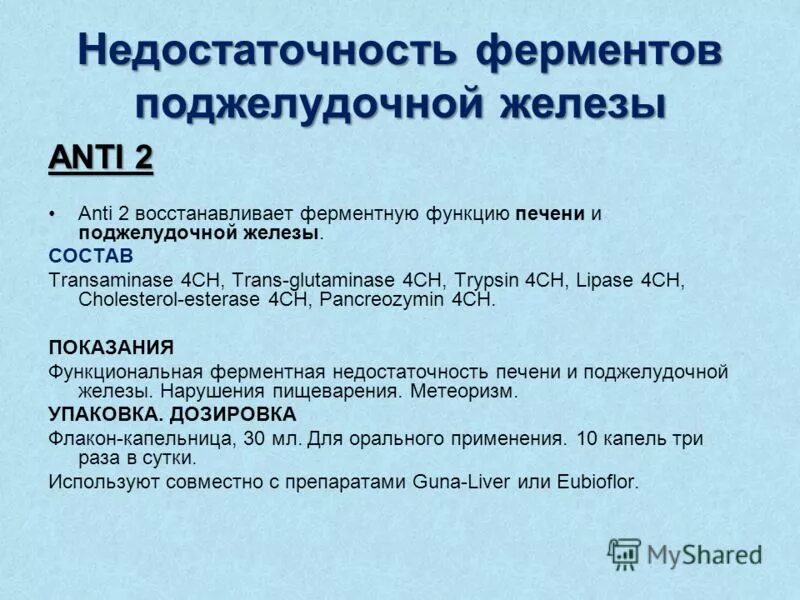 Недостаточность ферментов поджелудочной железы

ANTI 2

• Anti 2 восстанавливает ферментную функцию печени и поджелудочной железы.

СОСТАВ

Transaminase 4CH, Trans-glutaminase 4CH, Trypsin 4CH, Lipase 4CH, Cholesterol-esterase 4CH, Pancreozymin 4CH.

ПОКАЗАНИЯ

Функциональная ферментная недостаточность печени и поджелудочной железы. Нарушения пищеварения. Метеоризм.

УПАКОВКА. ДОЗИРОВКА

Флакон-капельница, 30 мл. Для орального применения. 10 капель три раза в сутки.

Используют совместно с препаратами Guna-Liver или Eubioflor.

MyShared